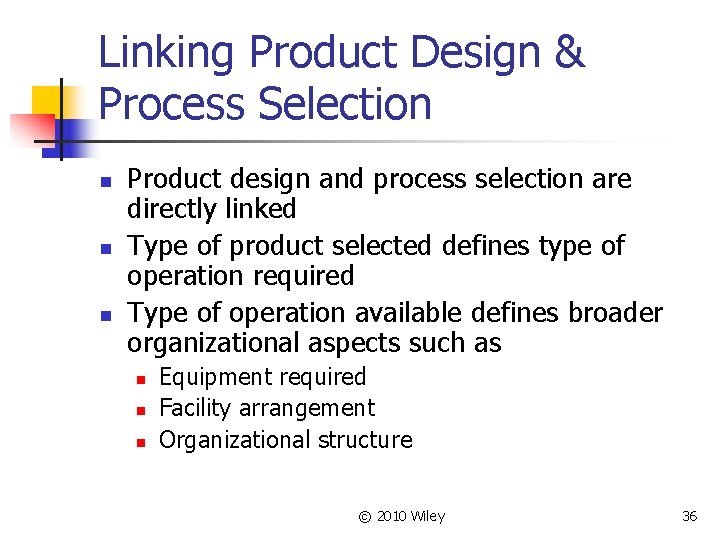 Linking Product Design & Process Selection

- Product design and process selection are directly linked
- Type of product selected defines type of operation required
- Type of operation available defines broader organizational aspects such as
  - Equipment required
  - Facility arrangement
  - Organizational structure

© 2010 Wiley

36